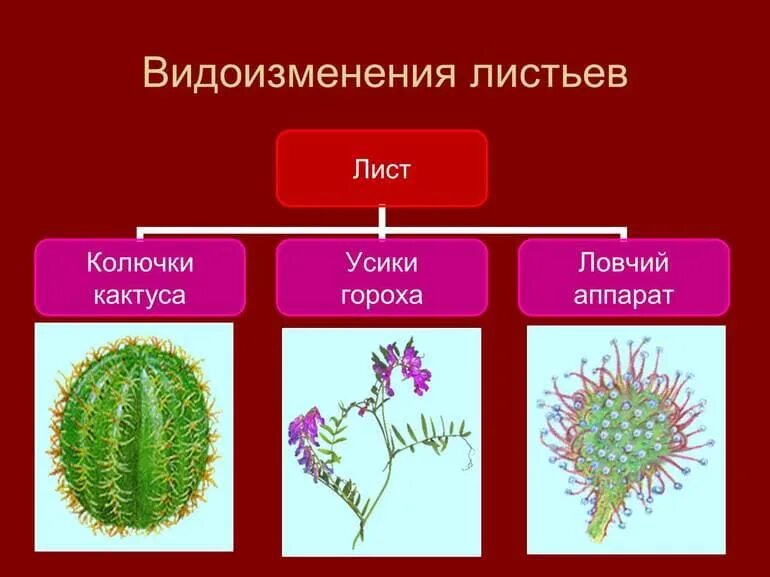 Видоизменения листьев

Лист

Колючки кактуса

Усики гороха

Ловчий аппарат